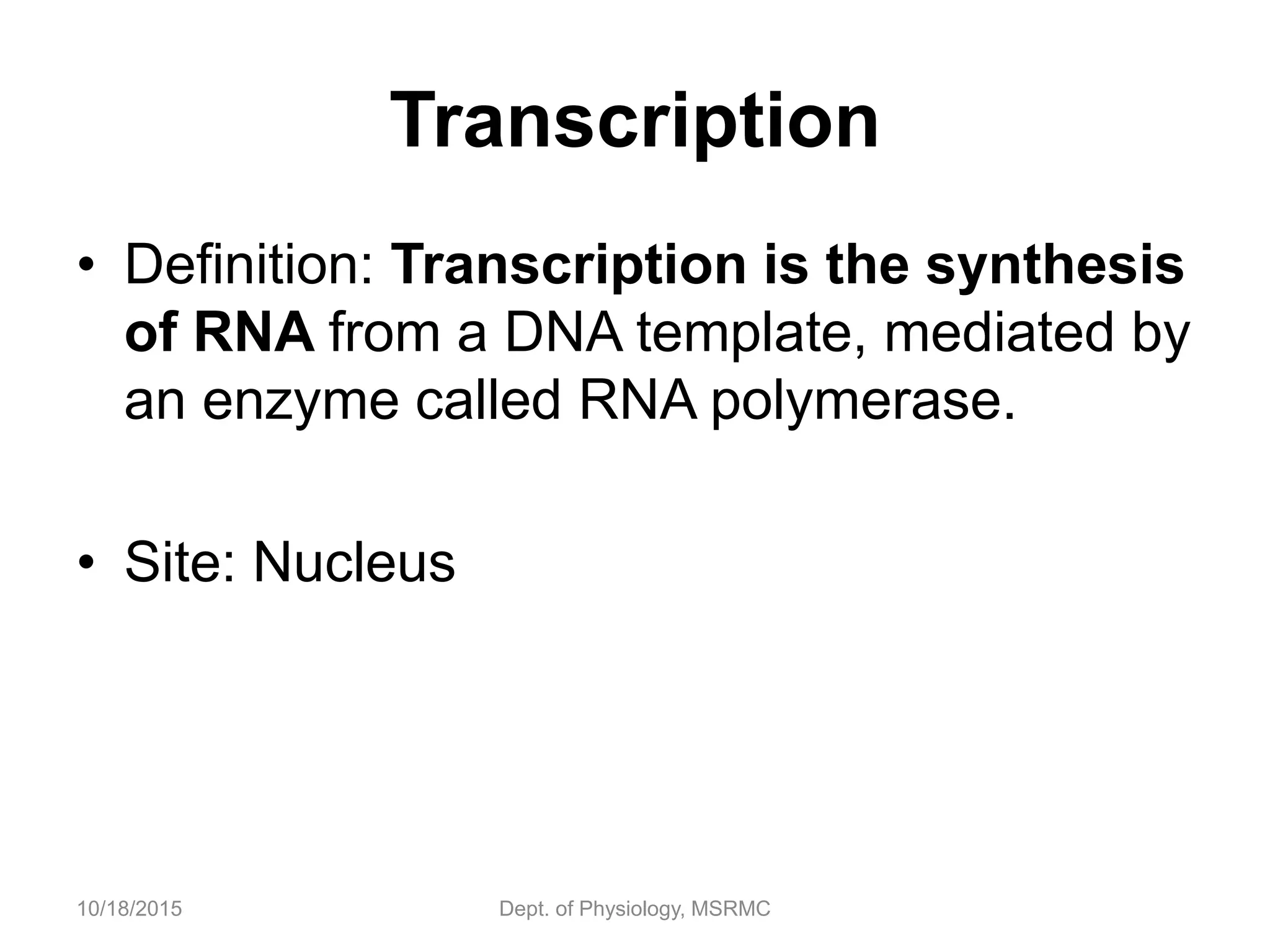 Transcription

• Definition: Transcription is the synthesis of RNA from a DNA template, mediated by an enzyme called RNA polymerase.

• Site: Nucleus

10/18/2015

Dept. of Physiology, MSRMC